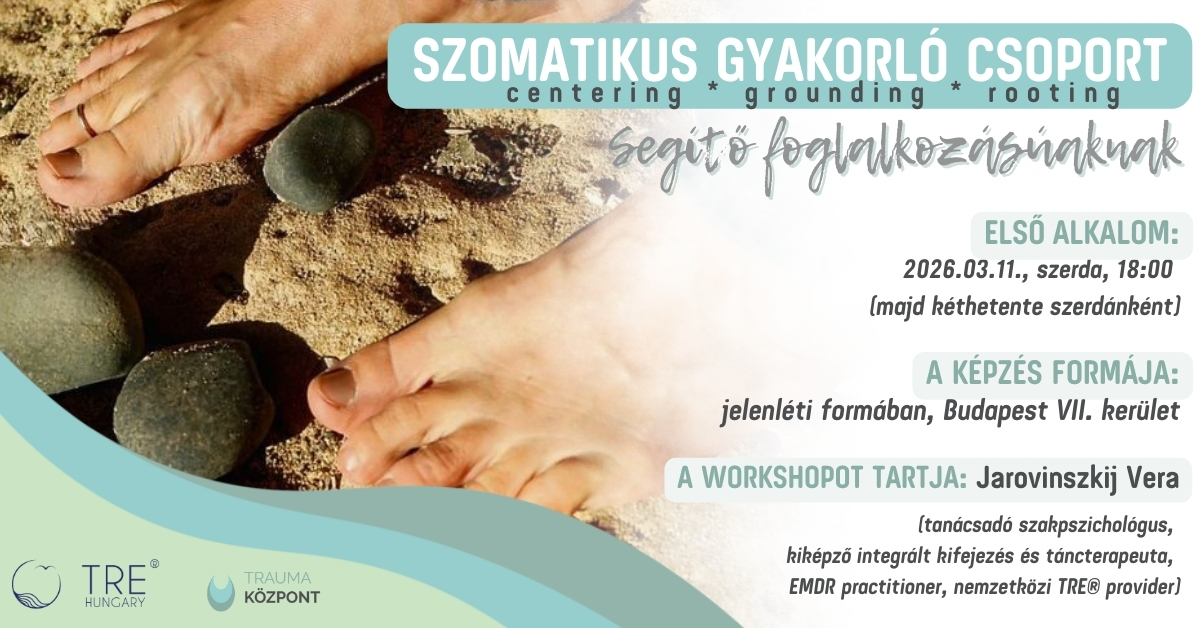 SZOMATIKUS GYAKORLÓ CSOPORT
centering * grounding * rooting

segítő foglalkozásúaknak

ELSŐ ALKALOM:
2026.03.11., szerda, 18:00
(majd kéthetente szerdánként)

A KÉPZÉS FORMÁJA:
jelenléti formában, Budapest VII. kerület

A WORKSHOPOT TARTJA: Jarovinszkij Vera
(tanácsadó szakpszichológus, kiképző integrált kifejezés és táncterapeuta, EMDR practitioner, nemzetközi TRE® provider)

TRE® HUNGARY

TRAUMA KÖZPONT